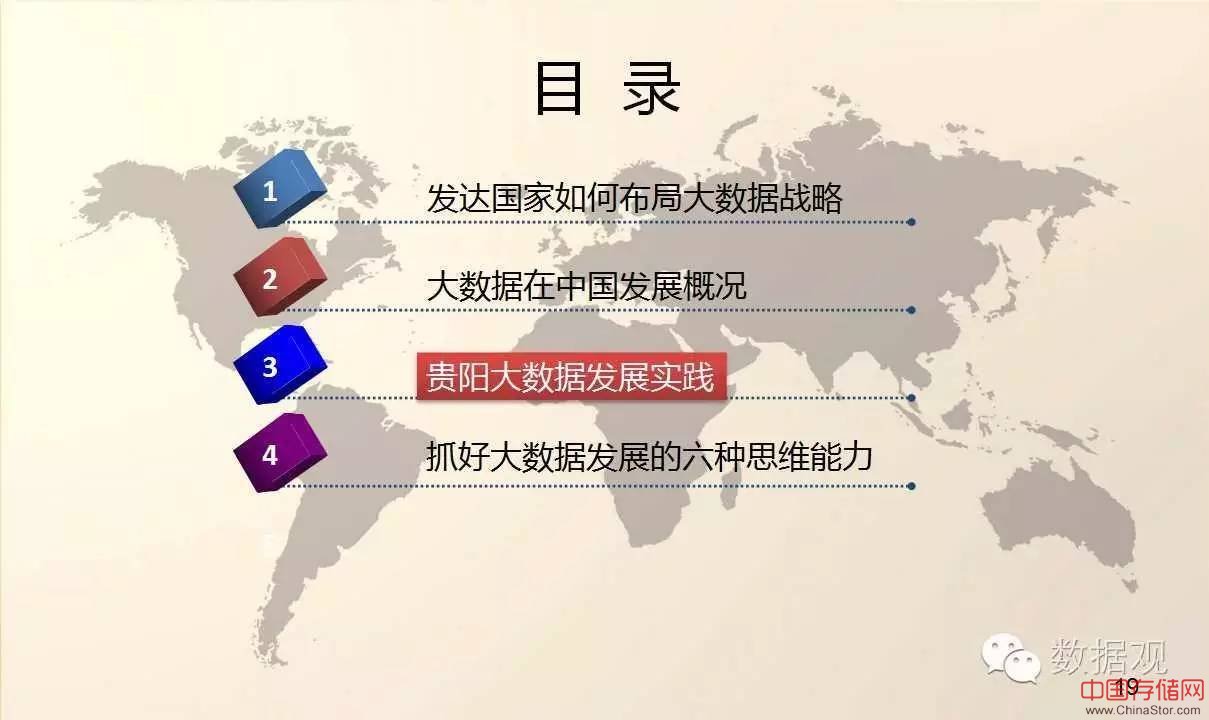 目 录

1 发达国家如何布局大数据战略

2 大数据在中国发展概况

3 贵阳大数据发展实践

4 抓好大数据发展的六种思维能力

数据观

19

中国存储网
www.ChinaStor.com